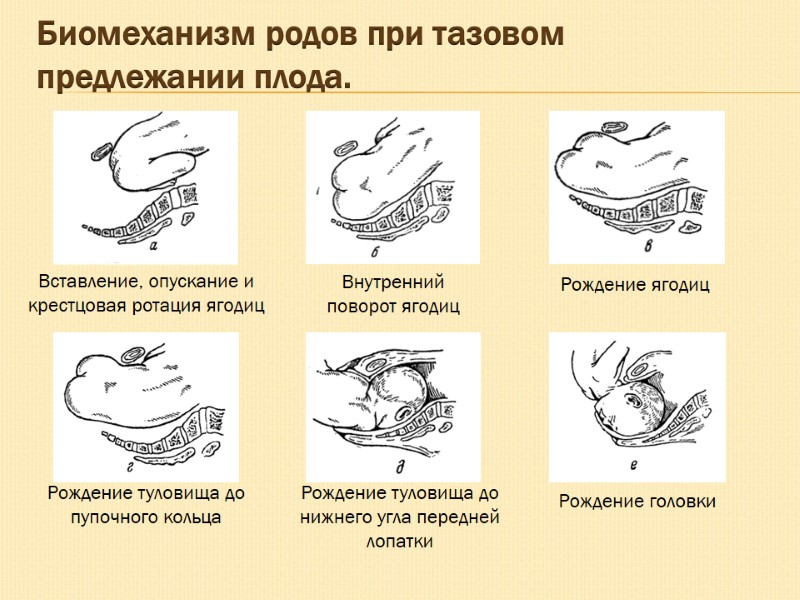 Биомеханизм родов при тазовом предлежании плода.

а

Вставление, опускание и крестцовая ротация ягодиц

б

Внутренний поворот ягодиц

в

Рождение ягодиц

г

Рождение туловища до пупочного кольца

д

Рождение туловища до нижнего угла передней лопатки

е

Рождение головки